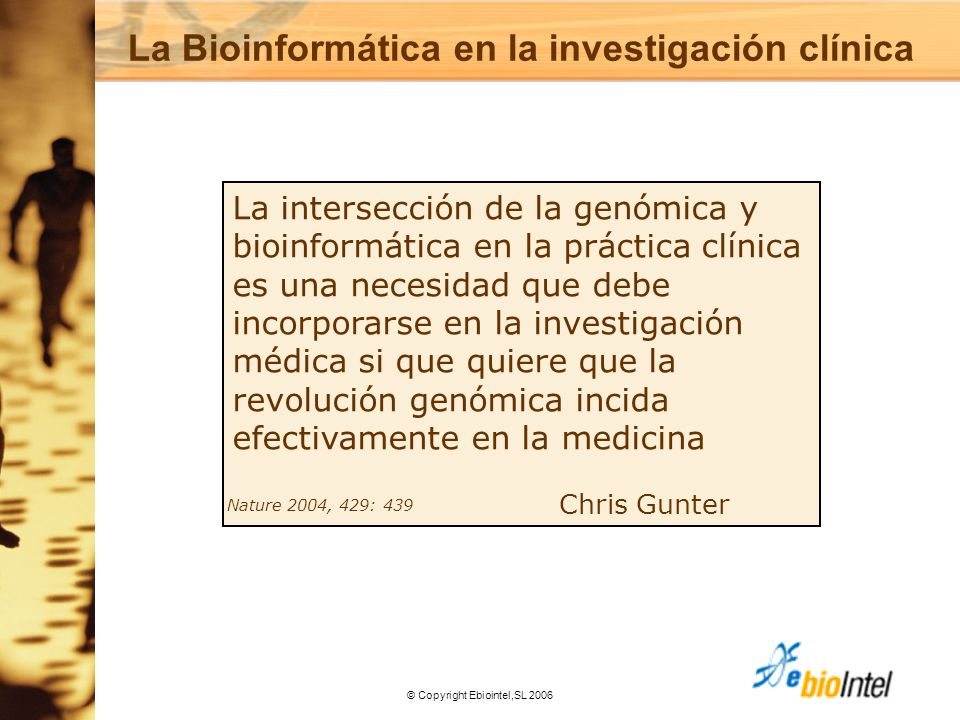 La Bioinformática en la investigación clínica

La intersección de la genómica y bioinformática en la práctica clínica es una necesidad que debe incorporarse en la investigación médica si que quiere que la revolución genómica incida efectivamente en la medicina

Nature 2004, 429: 439

Chris Gunter

© Copyright Ebiointel,SL 2006

ebioIntel